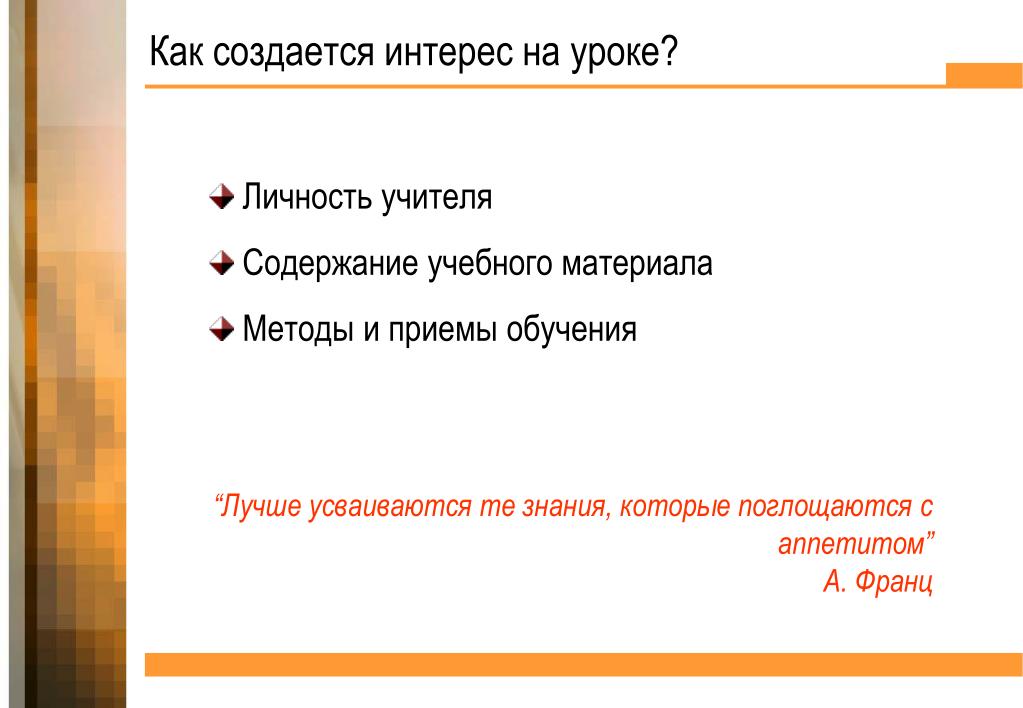 Как создается интерес на уроке?

Личность учителя

Содержание учебного материала

Методы и приемы обучения

“Лучше усваиваются те знания, которые поглощаются с аппетитом”
А. Франц